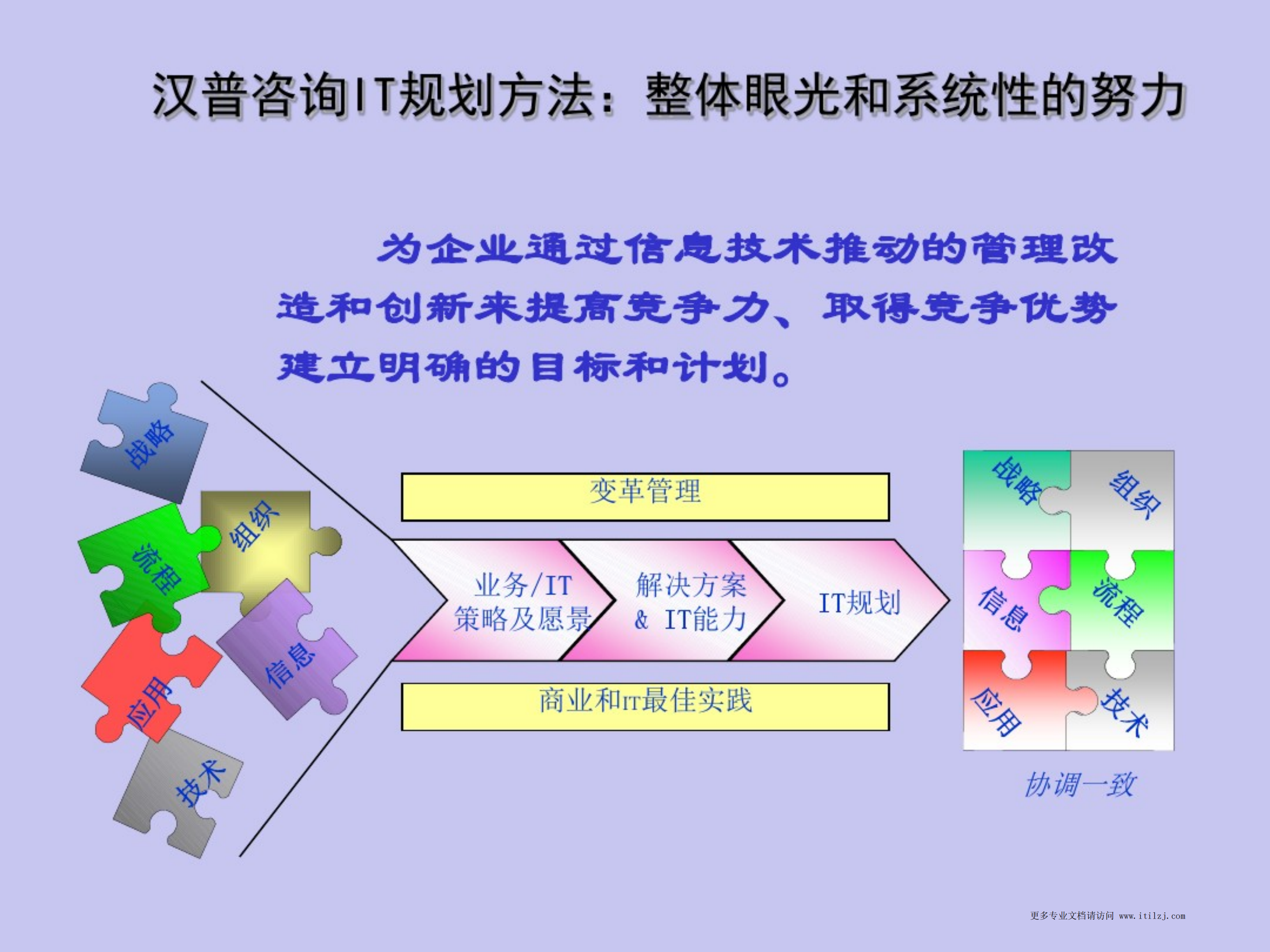 汉普咨询IT规划方法：整体眼光和系统性的努力

为企业通过信息技术推动的管理改造和创新来提高竞争力、取得竞争优势建立明确的目标和计划。

战略

组织

流程

信息

应用

技术

变革管理

业务/IT 策略及愿景

解决方案 & IT能力

IT规划

商业和IT最佳实践

战略

组织

信息

流程

应用

技术

协调一致

更多专业文档请访问 www.itilzj.com